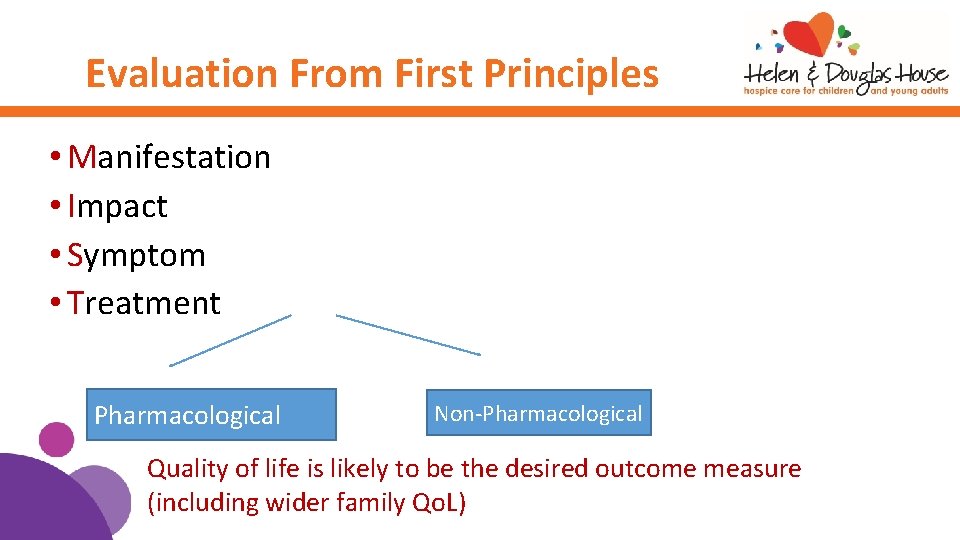 Evaluation From First Principles

Helen & Douglas House
hospice care for children and young adults

• Manifestation
• Impact
• Symptom
• Treatment

Pharmacological

Non-Pharmacological

Quality of life is likely to be the desired outcome measure (including wider family QoL)